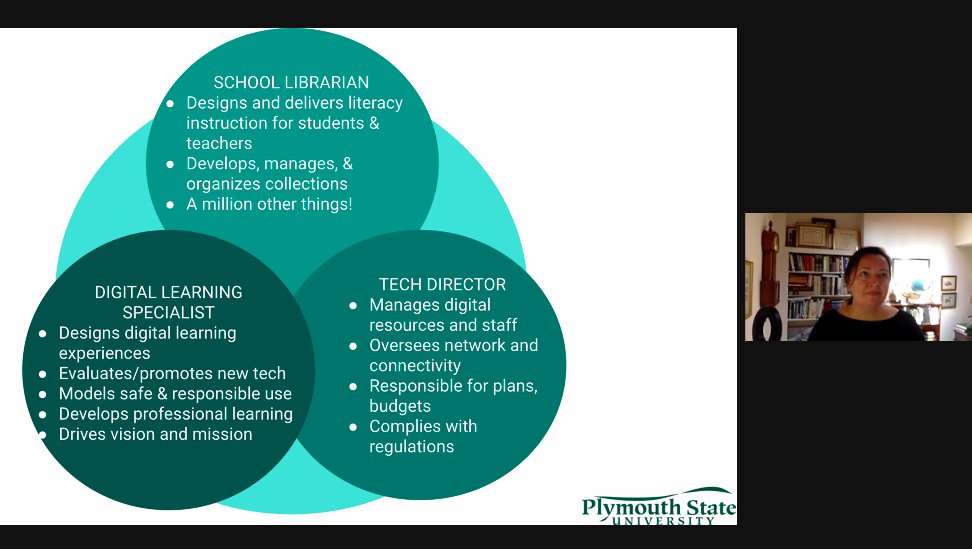 SCHOOL LIBRARIAN
- Designs and delivers literacy instruction for students & teachers
- Develops, manages, & organizes collections
- A million other things!

DIGITAL LEARNING SPECIALIST
- Designs digital learning experiences
- Evaluates/promotes new tech
- Models safe & responsible use
- Develops professional learning
- Drives vision and mission

TECH DIRECTOR
- Manages digital resources and staff
- Oversees network and connectivity
- Responsible for plans, budgets
- Complies with regulations

Plymouth State UNIVERSITY